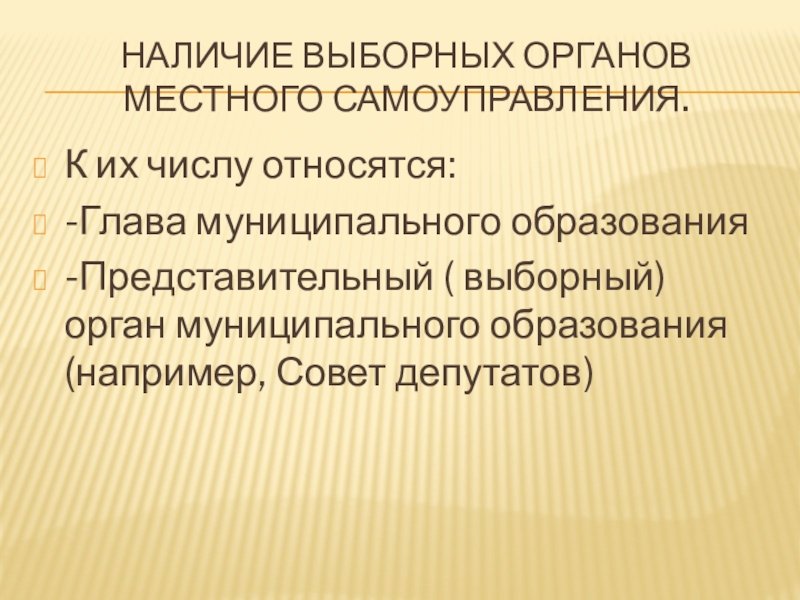 НАЛИЧИЕ ВЫБОРНЫХ ОРГАНОВ МЕСТНОГО САМОУПРАВЛЕНИЯ.

К их числу относятся:

-Глава муниципального образования

-Представительный ( выборный) орган муниципального образования (например, Совет депутатов)